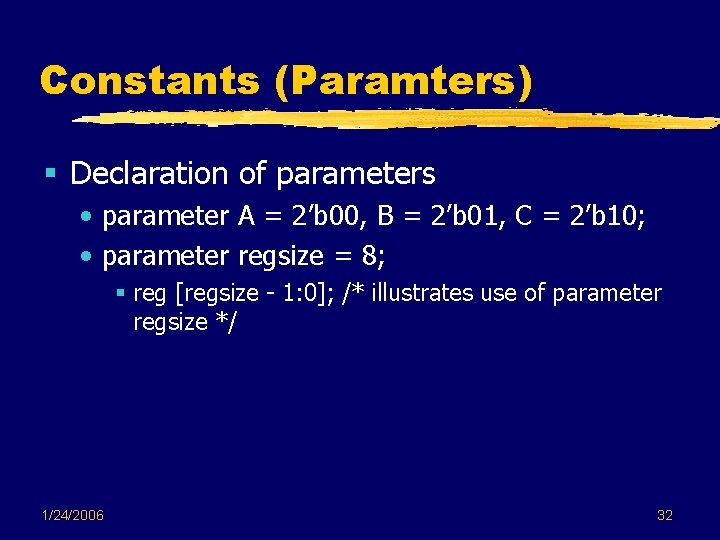 Constants (Paramters)

▪ Declaration of parameters

• parameter A = 2’b00, B = 2’b01, C = 2’b10;

• parameter regsize = 8;

▪ reg [regsize - 1:0]; /* illustrates use of parameter regsize */

1/24/2006

32